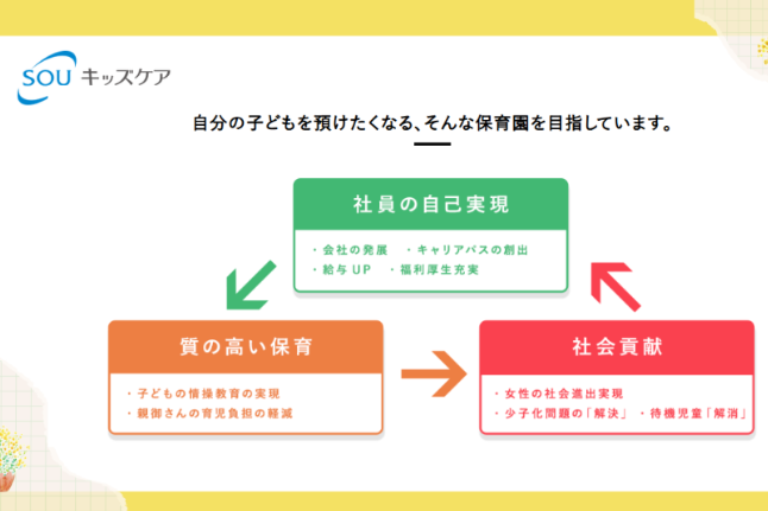 SOU キッズケア

自分の子どもを預けたくなる、そんな保育園を目指しています。

社員の自己実現

・会社の発展　・キャリアパスの創出
・給与UP　・福利厚生充実

質の高い保育

・子どもの情操教育の実現
・親御さんの育児負担の軽減

社会貢献

・女性の社会進出実現
・少子化問題の「解決」　・待機児童「解消」